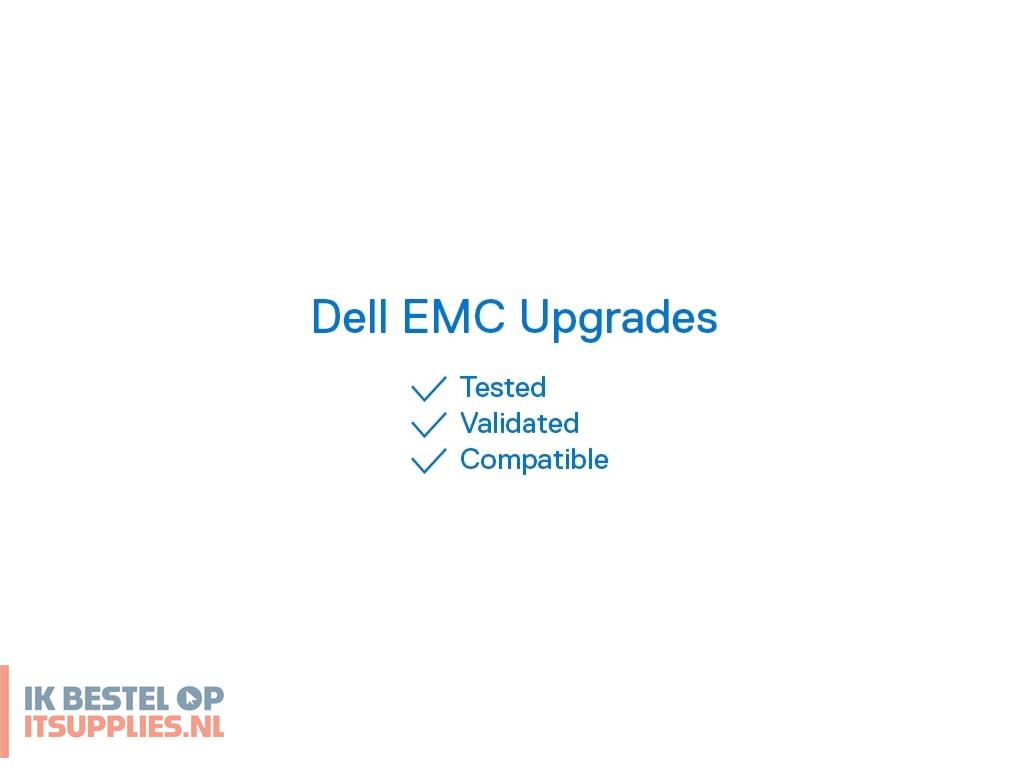 Dell EMC Upgrades

✓ Tested
✓ Validated
✓ Compatible

IK BESTEL OP
ITSUPPLIES.NL